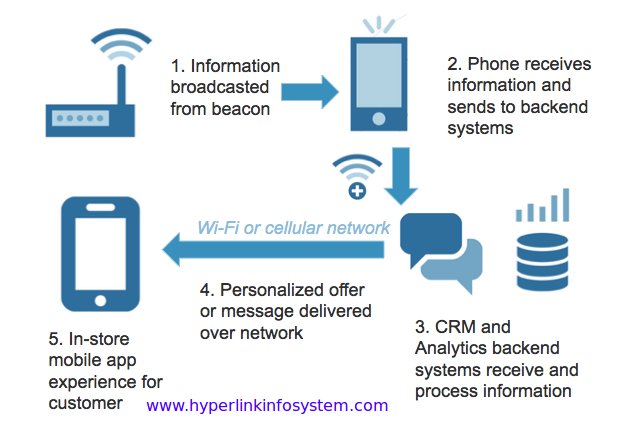 1. Information broadcasted from beacon

2. Phone receives information and sends to backend systems

Wi-Fi or cellular network

4. Personalized offer or message delivered over network

3. CRM and Analytics backend systems receive and process information

5. In-store mobile app experience for customer

www.hyperlinkinfosystem.com